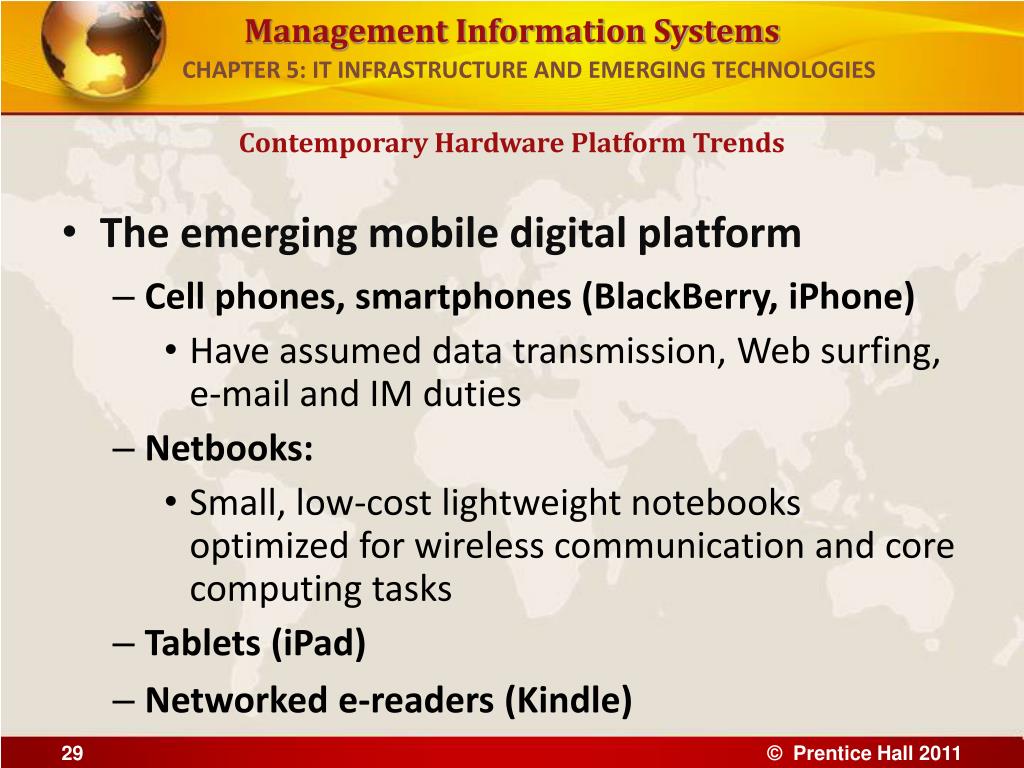 Management Information Systems
CHAPTER 5: IT INFRASTRUCTURE AND EMERGING TECHNOLOGIES

Contemporary Hardware Platform Trends

• The emerging mobile digital platform
– Cell phones, smartphones (BlackBerry, iPhone)
• Have assumed data transmission, Web surfing, e-mail and IM duties
– Netbooks:
• Small, low-cost lightweight notebooks optimized for wireless communication and core computing tasks
– Tablets (iPad)
– Networked e-readers (Kindle)

29

© Prentice Hall 2011